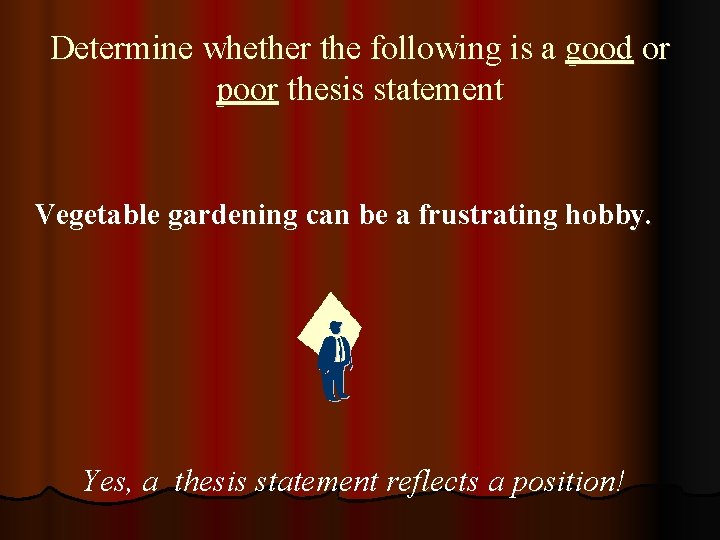 Determine whether the following is a good or poor thesis statement

Vegetable gardening can be a frustrating hobby.

Yes, a thesis statement reflects a position!